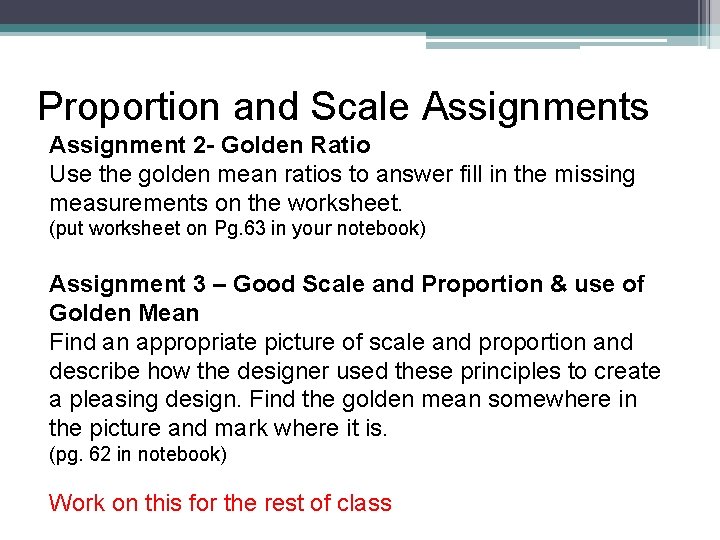 Proportion and Scale Assignments

Assignment 2- Golden Ratio
Use the golden mean ratios to answer fill in the missing measurements on the worksheet.
(put worksheet on Pg.63 in your notebook)

Assignment 3 – Good Scale and Proportion & use of Golden Mean
Find an appropriate picture of scale and proportion and describe how the designer used these principles to create a pleasing design. Find the golden mean somewhere in the picture and mark where it is.
(pg. 62 in notebook)

Work on this for the rest of class